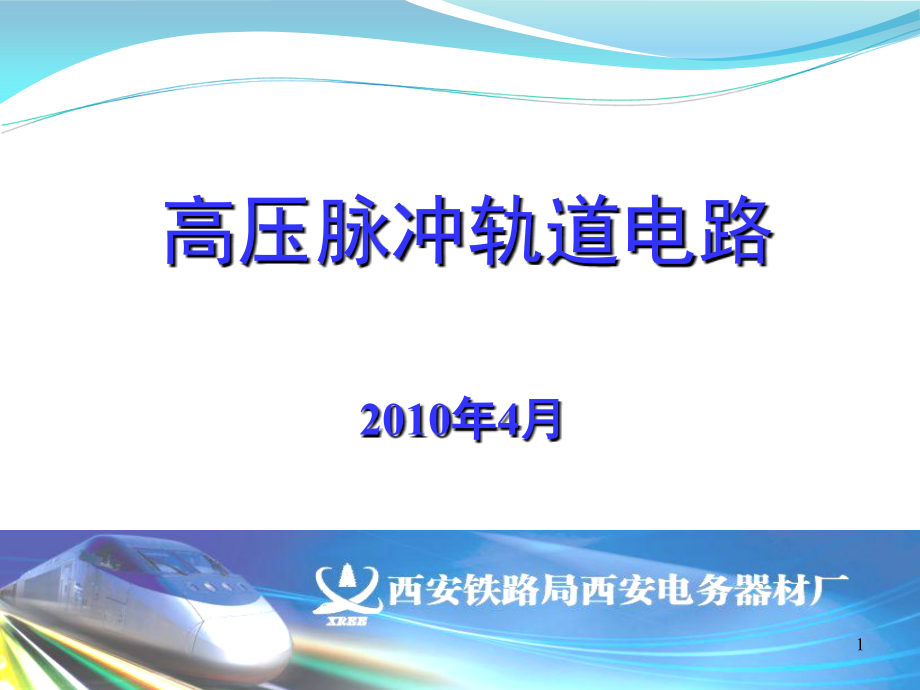 高压脉冲轨道电路

2010年4月

XREE 西安铁路局西安电务器材厂

1